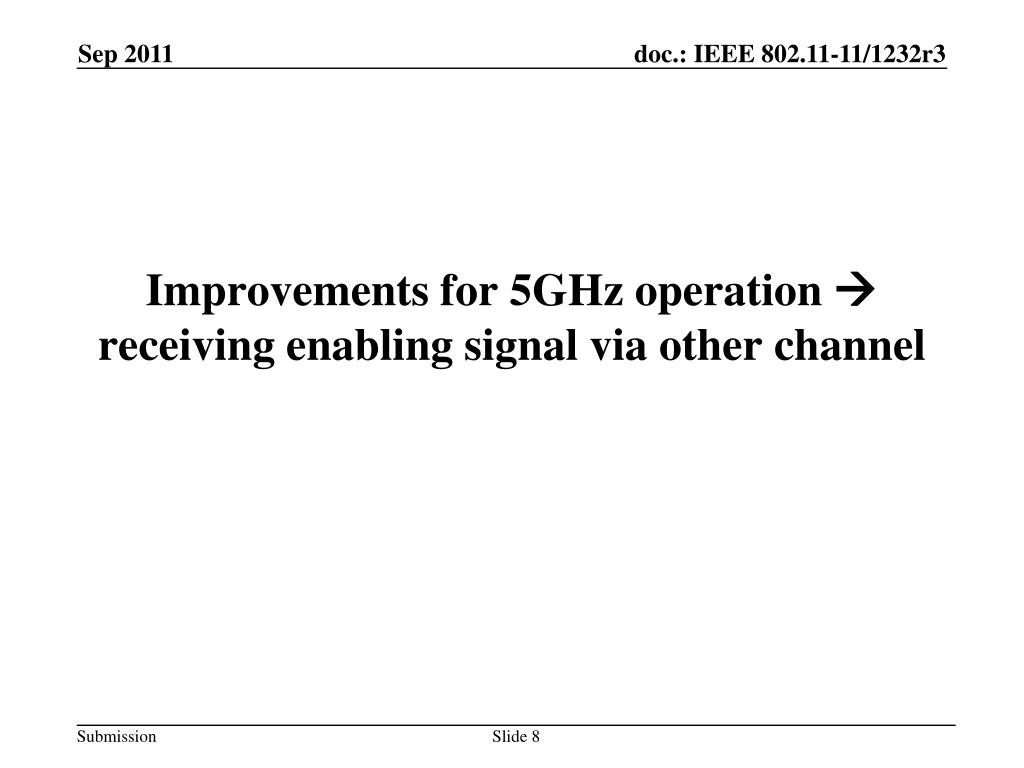 Sep 2011

doc.: IEEE 802.11-11/1232r3

Improvements for 5GHz operation → receiving enabling signal via other channel

Submission

Slide 8